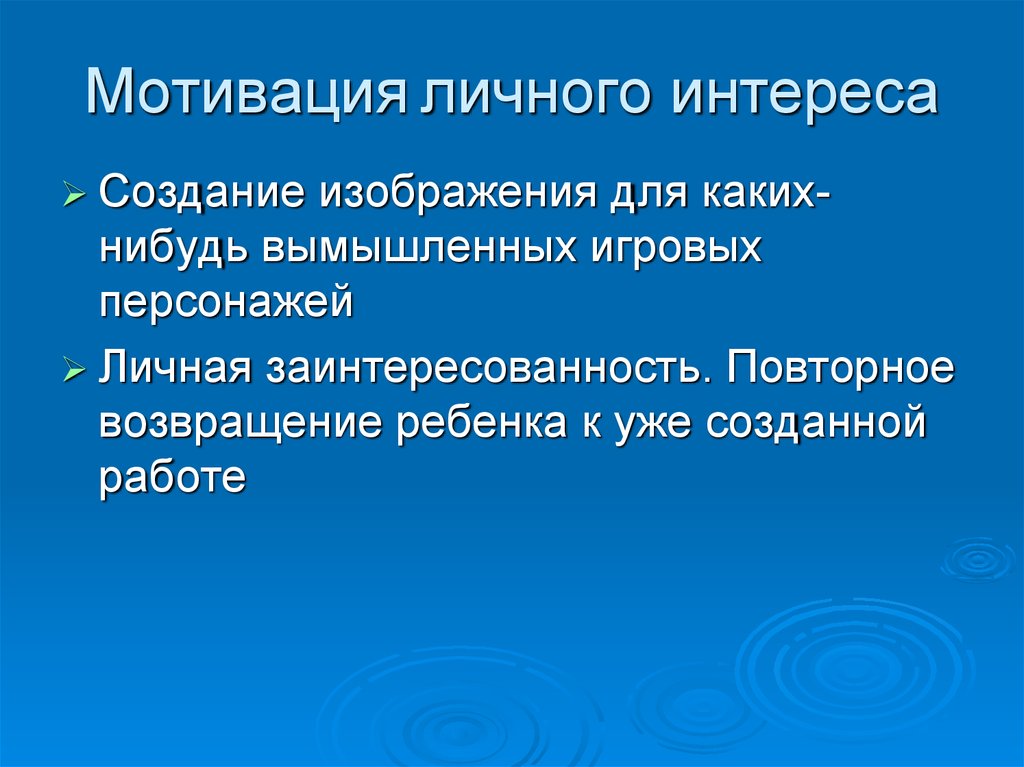 Мотивация личного интереса

➢ Создание изображения для каких-нибудь вымышленных игровых персонажей

➢ Личная заинтересованность. Повторное возвращение ребенка к уже созданной работе